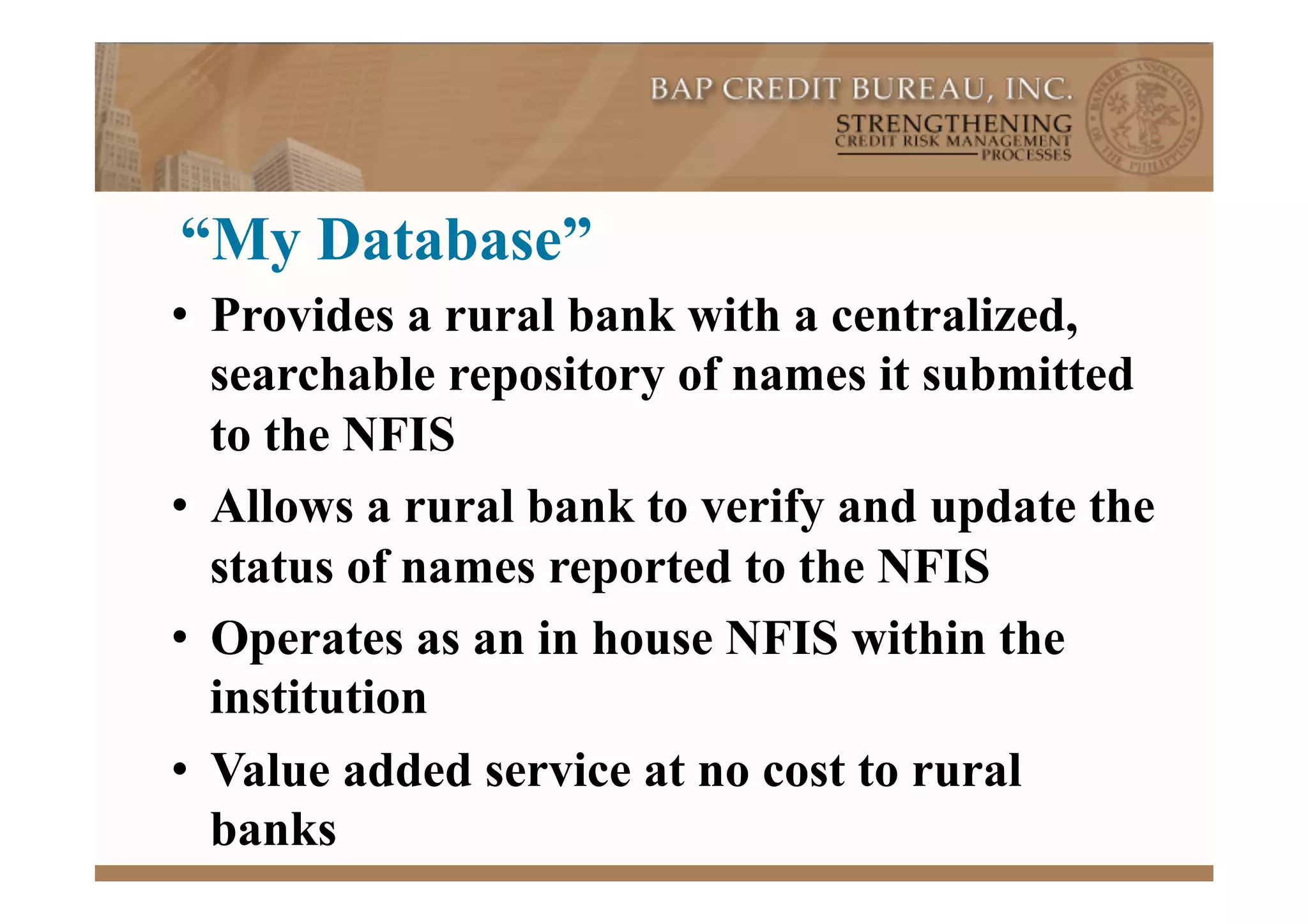 BAP CREDIT BUREAU, INC.
STRENGTHENING
CREDIT RISK MANAGEMENT
PROCESSES

BANKERS ASSOCIATION OF THE PHILIPPINES

“My Database”

• Provides a rural bank with a centralized, searchable repository of names it submitted to the NFIS

• Allows a rural bank to verify and update the status of names reported to the NFIS

• Operates as an in house NFIS within the institution

• Value added service at no cost to rural banks